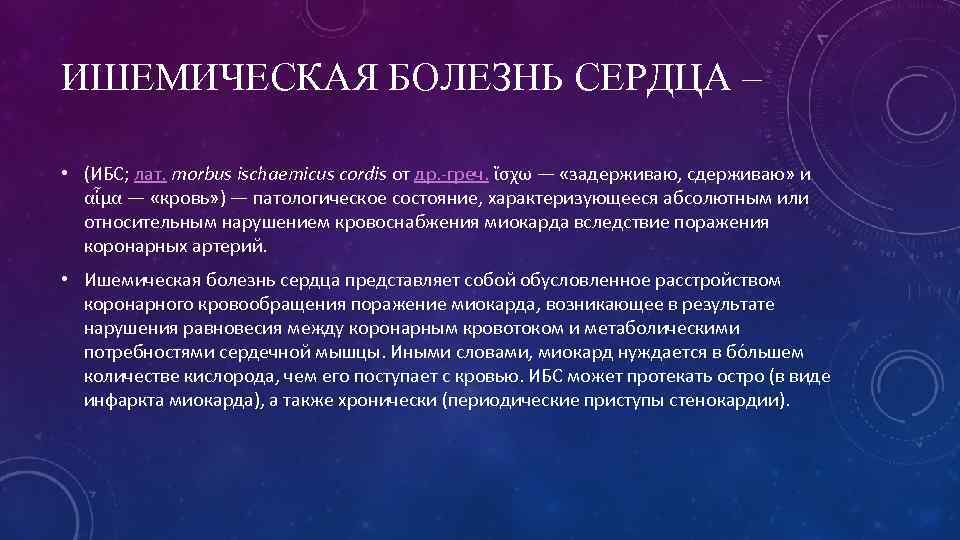 ИШЕМИЧЕСКАЯ БОЛЕЗНЬ СЕРДЦА –

• (ИБС; лат. morbus ischaemicus cordis от др.-греч. ἴσχω — «задерживаю, сдерживаю» и αἷμα — «кровь») — патологическое состояние, характеризующееся абсолютным или относительным нарушением кровоснабжения миокарда вследствие поражения коронарных артерий.

• Ишемическая болезнь сердца представляет собой обусловленное расстройством коронарного кровообращения поражение миокарда, возникающее в результате нарушения равновесия между коронарным кровотоком и метаболическими потребностями сердечной мышцы. Иными словами, миокард нуждается в бо́льшем количестве кислорода, чем его поступает с кровью. ИБС может протекать остро (в виде инфаркта миокарда), а также хронически (периодические приступы стенокардии).